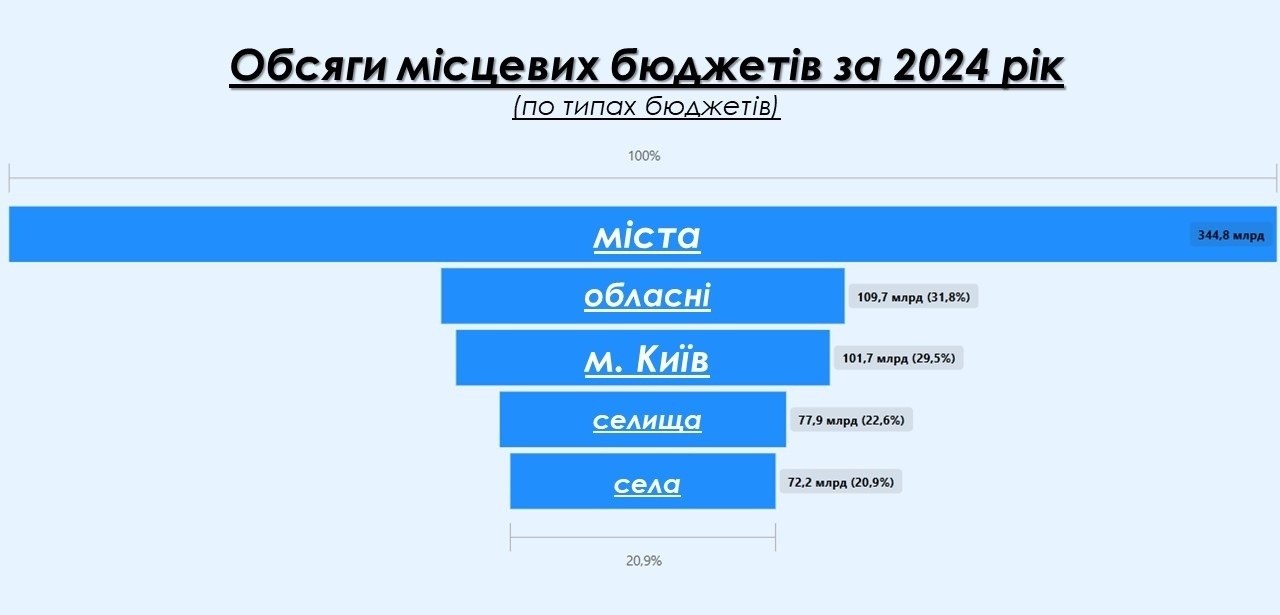 Обсяги місцевих бюджетів за 2024 рік
(по типах бюджетів)

100%

міста 344,8 млрд

обласні 109,7 млрд (31,8%)

м. Київ 101,7 млрд (29,5%)

селища 77,9 млрд (22,6%)

села 72,2 млрд (20,9%)

20,9%